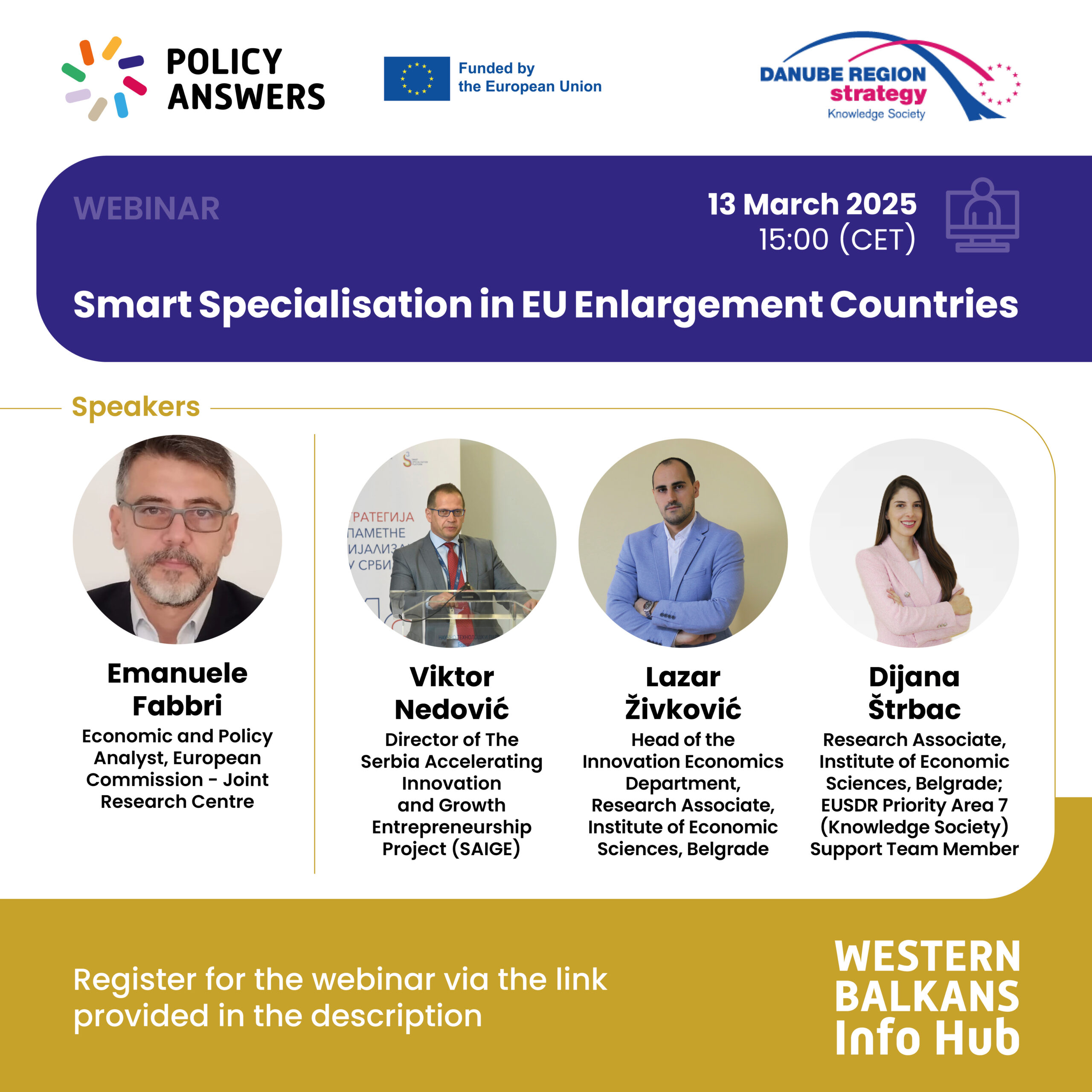 POLICY ANSWERS

Funded by the European Union

DANUBE REGION strategy Knowledge Society

WEBINAR

13 March 2025
15:00 (CET)

Smart Specialisation in EU Enlargement Countries

Speakers

РАТЕГИЈА
ПАМЕТНЕ
ИЈАЛИЗ
У СРБИ

Emanuele Fabbri
Economic and Policy Analyst, European Commission - Joint Research Centre

Viktor Nedović
Director of The Serbia Accelerating Innovation and Growth Entrepreneurship Project (SAIGE)

Lazar Živković
Head of the Innovation Economics Department, Research Associate, Institute of Economic Sciences, Belgrade

Dijana Štrbac
Research Associate, Institute of Economic Sciences, Belgrade; EUSDR Priority Area 7 (Knowledge Society) Support Team Member

Register for the webinar via the link provided in the description

WESTERN BALKANS Info Hub